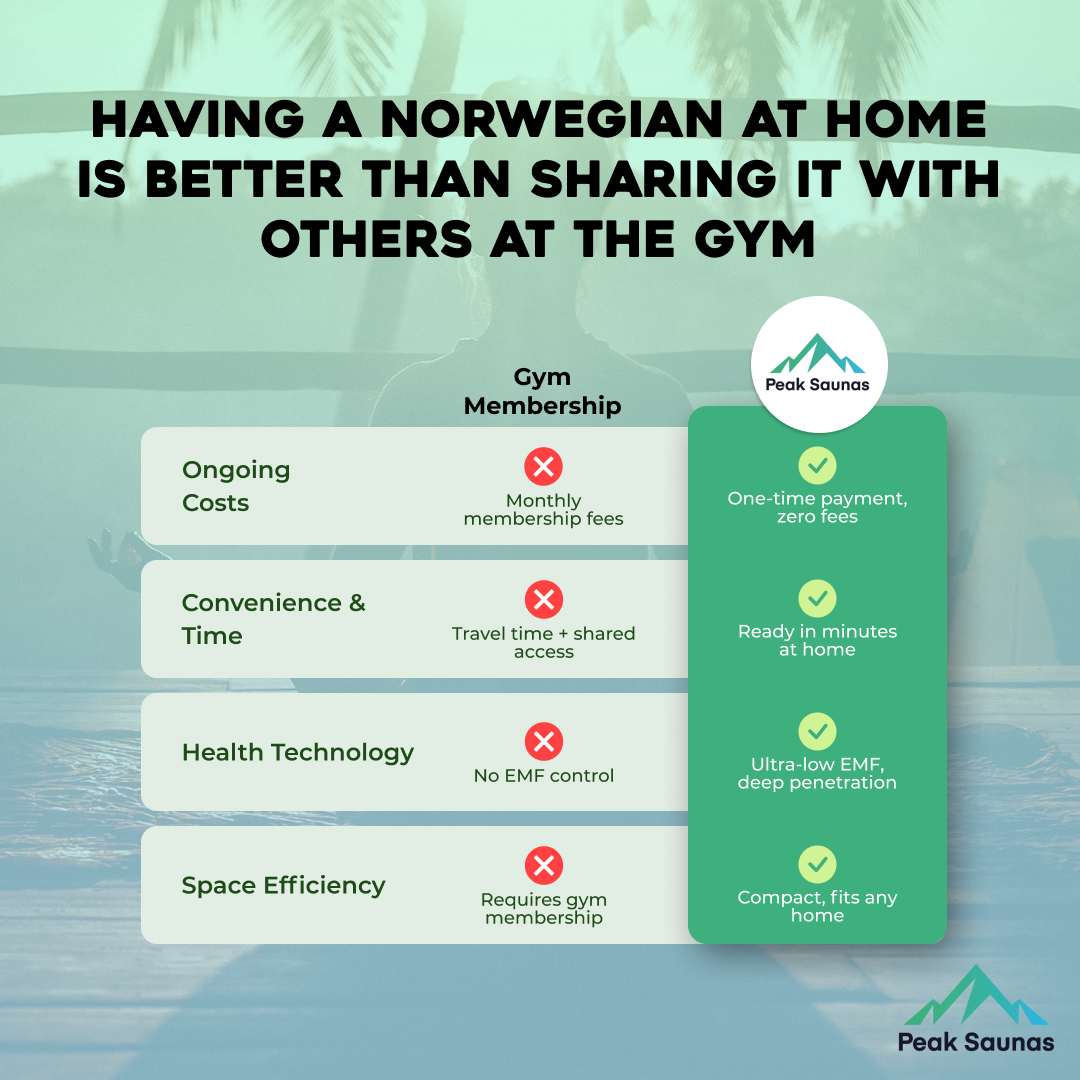 HAVING A NORWEGIAN AT HOME IS BETTER THAN SHARING IT WITH OTHERS AT THE GYM

| | Gym Membership | Peak Saunas |
|---|---|---|
| Ongoing Costs | Monthly membership fees | One-time payment, zero fees |
| Convenience & Time | Travel time + shared access | Ready in minutes at home |
| Health Technology | No EMF control | Ultra-low EMF, deep penetration |
| Space Efficiency | Requires gym membership | Compact, fits any home |

Peak Saunas